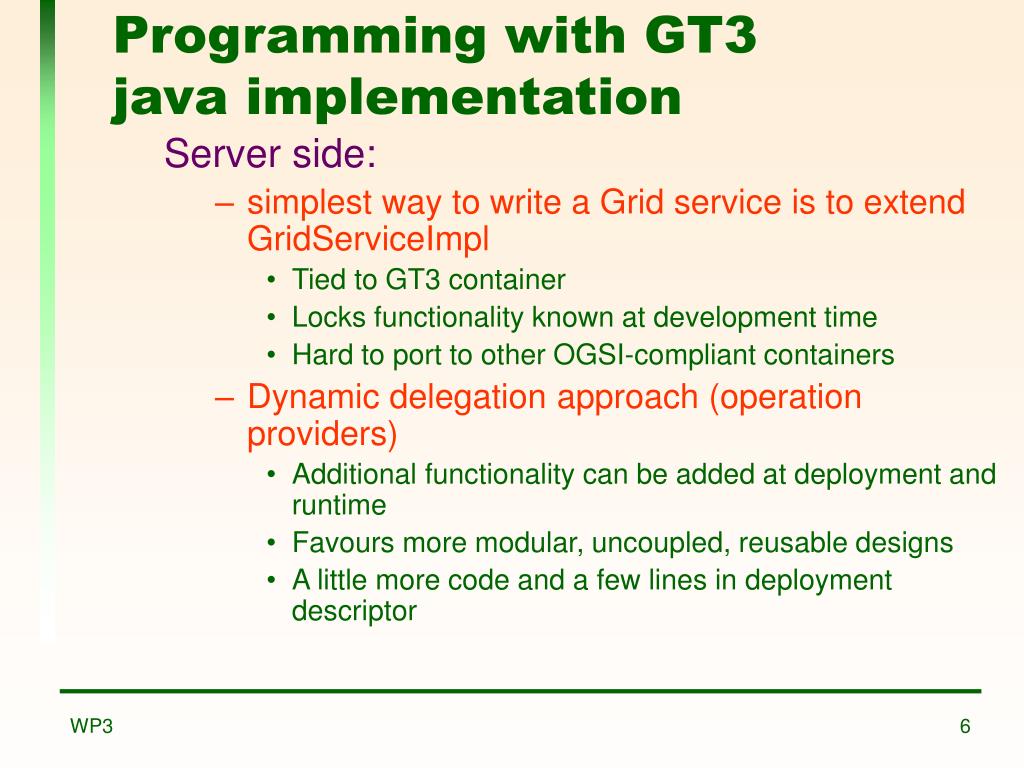 Programming with GT3 java implementation

Server side:

– simplest way to write a Grid service is to extend GridServiceImpl

• Tied to GT3 container
• Locks functionality known at development time
• Hard to port to other OGSI-compliant containers

– Dynamic delegation approach (operation providers)

• Additional functionality can be added at deployment and runtime
• Favours more modular, uncoupled, reusable designs
• A little more code and a few lines in deployment descriptor

WP3

6